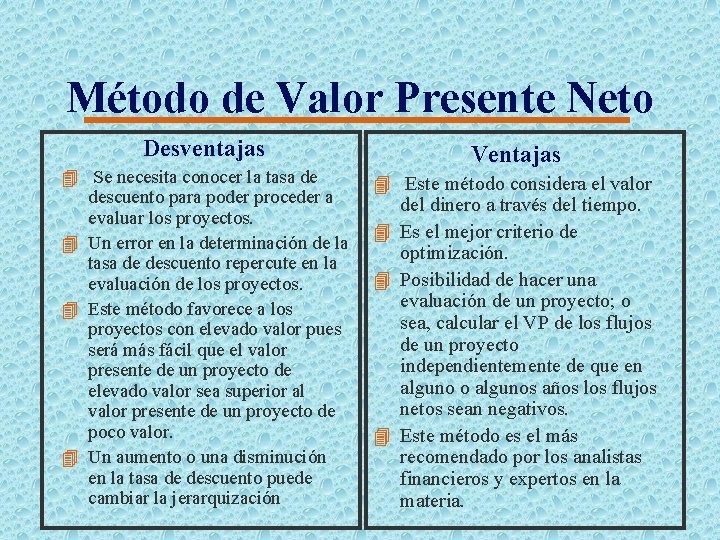 Método de Valor Presente Neto

Desventajas

Se necesita conocer la tasa de descuento para poder proceder a evaluar los proyectos.

Un error en la determinación de la tasa de descuento repercute en la evaluación de los proyectos.

Este método favorece a los proyectos con elevado valor pues será más fácil que el valor presente de un proyecto de elevado valor sea superior al valor presente de un proyecto de poco valor.

Un aumento o una disminución en la tasa de descuento puede cambiar la jerarquización

Ventajas

Este método considera el valor del dinero a través del tiempo.

Es el mejor criterio de optimización.

Posibilidad de hacer una evaluación de un proyecto; o sea, calcular el VP de los flujos de un proyecto independientemente de que en alguno o algunos años los flujos netos sean negativos.

Este método es el más recomendado por los analistas financieros y expertos en la materia.